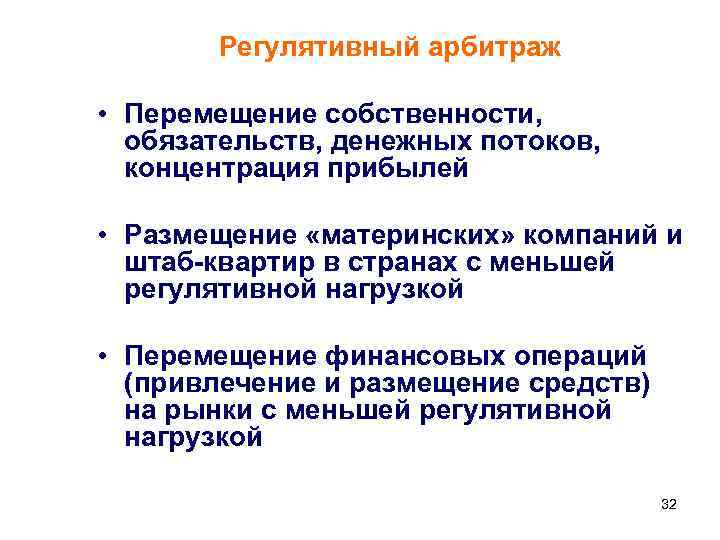 Регулятивный арбитраж

• Перемещение собственности, обязательств, денежных потоков, концентрация прибылей

• Размещение «материнских» компаний и штаб-квартир в странах с меньшей регулятивной нагрузкой

• Перемещение финансовых операций (привлечение и размещение средств) на рынки с меньшей регулятивной нагрузкой

32